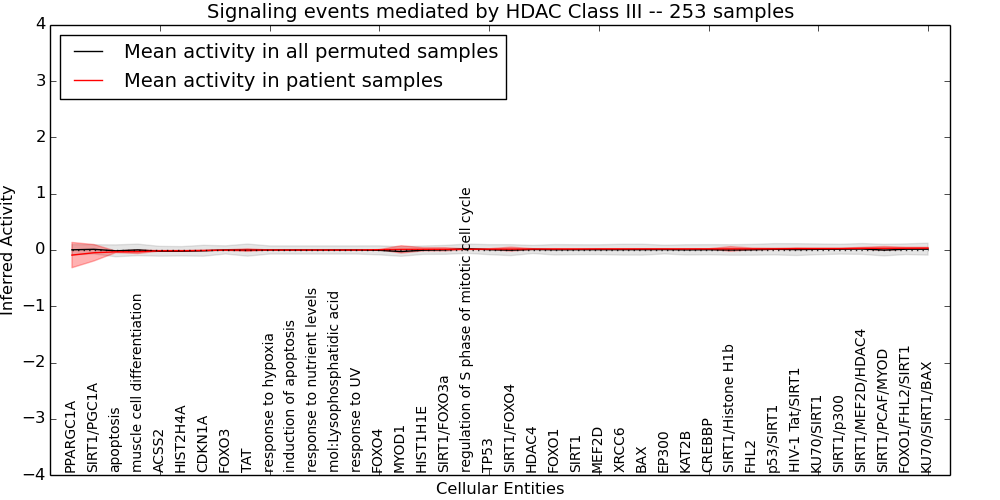 Signaling events mediated by HDAC Class III -- 253 samples

Mean activity in all permuted samples
Mean activity in patient samples

Inferred Activity

4
3
2
1
0
−1
−2
−3
−4

PPARGC1A
SIRT1/PGC1A
apoptosis
muscle cell differentiation
ACSS2
HIST2H4A
CDKN1A
FOXO3
TAT
response to hypoxia
induction of apoptosis
response to nutrient levels
mol:Lysophosphatidic acid
response to UV
FOXO4
MYOD1
HIST1H1E
SIRT1/FOXO3a
regulation of S phase of mitotic cell cycle
TP53
SIRT1/FOXO4
HDAC4
FOXO1
SIRT1
MEF2D
XRCC6
BAX
EP300
KAT2B
CREBBP
SIRT1/Histone H1b
FHL2
p53/SIRT1
HIV-1 Tat/SIRT1
KU70/SIRT1
SIRT1/p300
SIRT1/MEF2D/HDAC4
SIRT1/PCAF/MYOD
FOXO1/FHL2/SIRT1
KU70/SIRT1/BAX

Cellular Entities